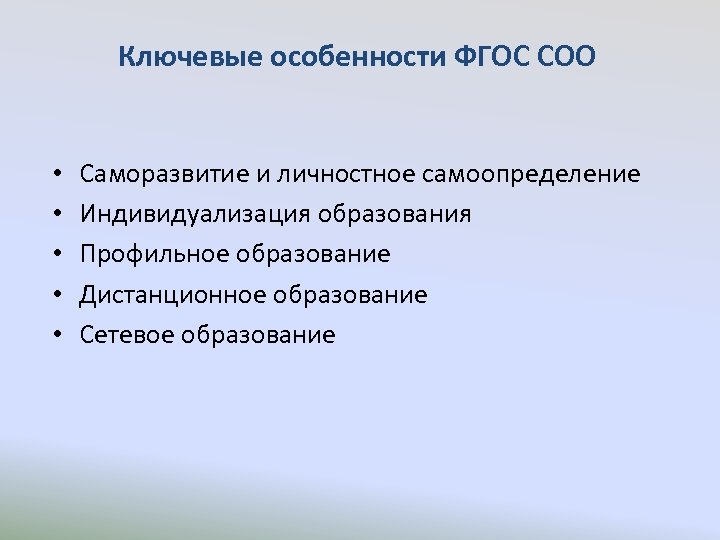 Ключевые особенности ФГОС СОО

• Саморазвитие и личностное самоопределение
• Индивидуализация образования
• Профильное образование
• Дистанционное образование
• Сетевое образование